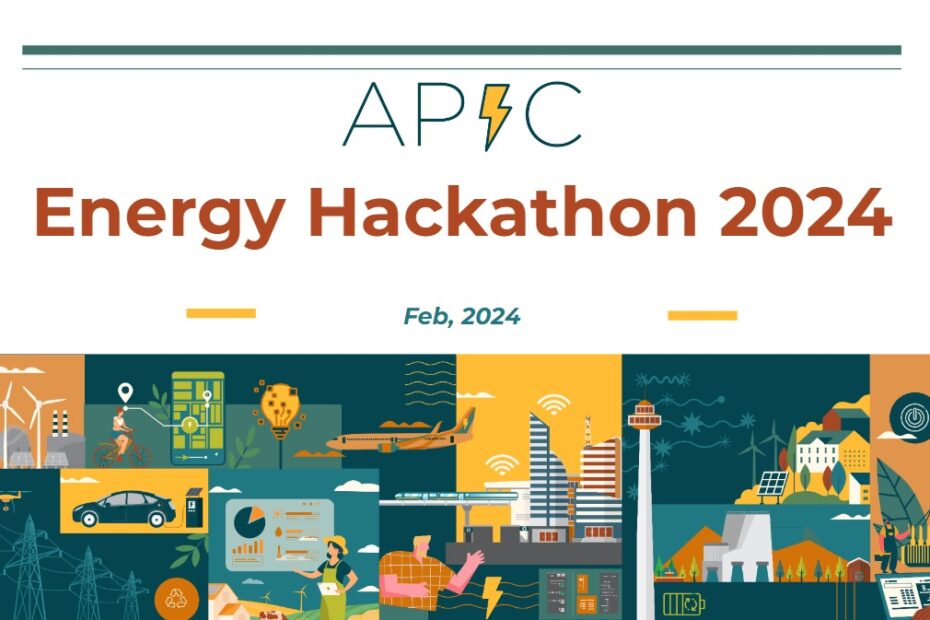 APIC

Energy Hackathon 2024

Feb, 2024